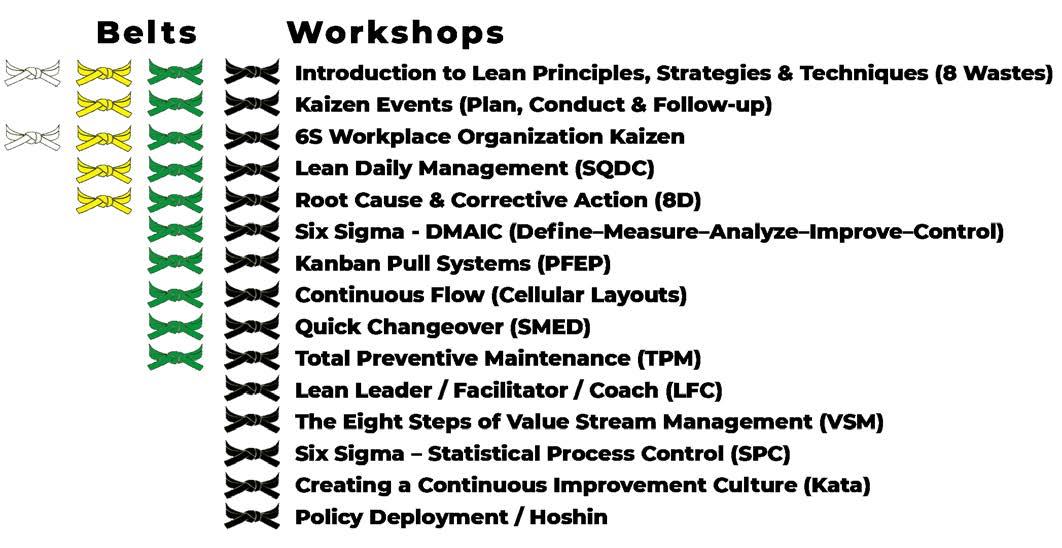 Belts Workshops

Introduction to Lean Principles, Strategies & Techniques (8 Wastes)
Kaizen Events (Plan, Conduct & Follow-up)
6S Workplace Organization Kaizen
Lean Daily Management (SQDC)
Root Cause & Corrective Action (8D)
Six Sigma - DMAIC (Define–Measure–Analyze–Improve–Control)
Kanban Pull Systems (PFEP)
Continuous Flow (Cellular Layouts)
Quick Changeover (SMED)
Total Preventive Maintenance (TPM)
Lean Leader / Facilitator / Coach (LFC)
The Eight Steps of Value Stream Management (VSM)
Six Sigma – Statistical Process Control (SPC)
Creating a Continuous Improvement Culture (Kata)
Policy Deployment / Hoshin